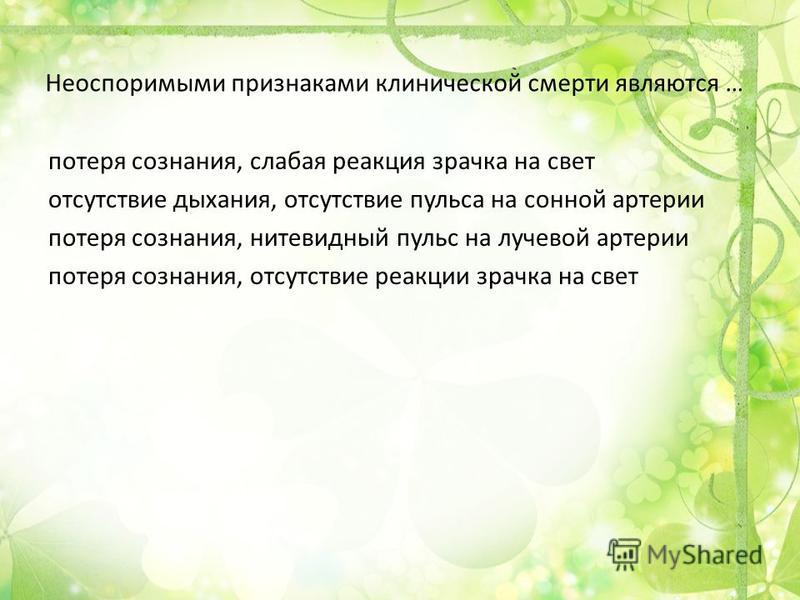 Неоспоримыми признаками клинической смерти являются …

потеря сознания, слабая реакция зрачка на свет
отсутствие дыхания, отсутствие пульса на сонной артерии
потеря сознания, нитевидный пульс на лучевой артерии
потеря сознания, отсутствие реакции зрачка на свет

MyShared